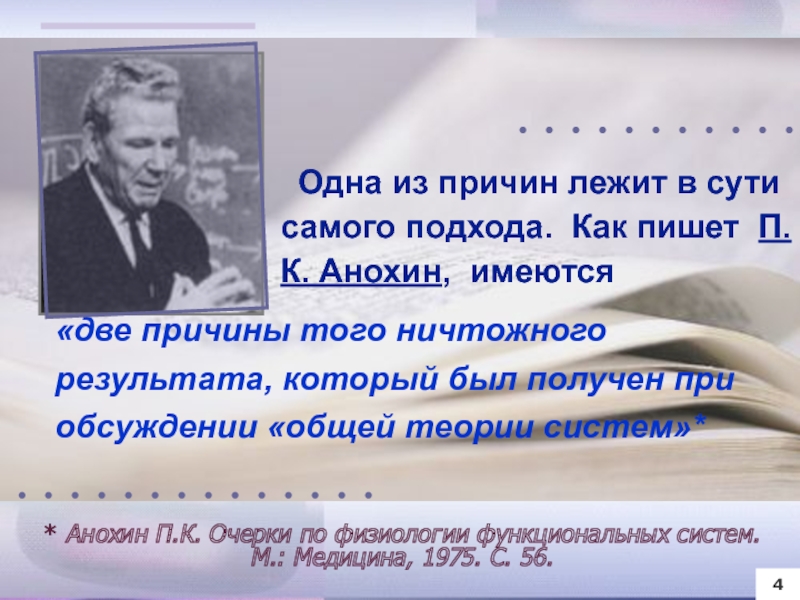 Одна из причин лежит в сути самого подхода. Как пишет П. К. Анохин, имеются

«две причины того ничтожного результата, который был получен при обсуждении «общей теории систем»*

* Анохин П.К. Очерки по физиологии функциональных систем. М.: Медицина, 1975. С. 56.

4